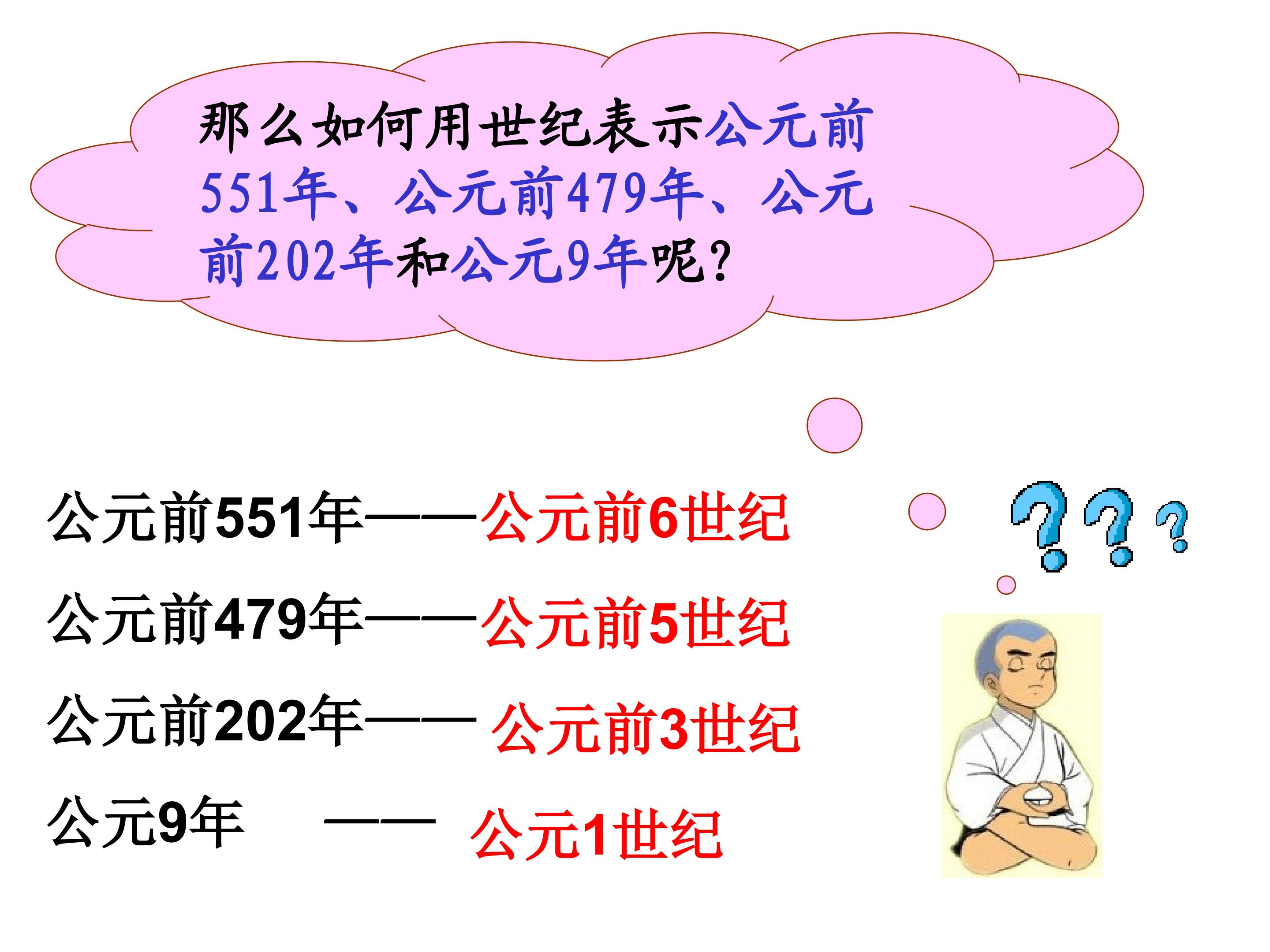 那么如何用世纪表示公元前551年、公元前479年、公元前202年和公元9年呢？

公元前551年——公元前6世纪

公元前479年——公元前5世纪

公元前202年—— 公元前3世纪

公元9年 —— 公元1世纪

???